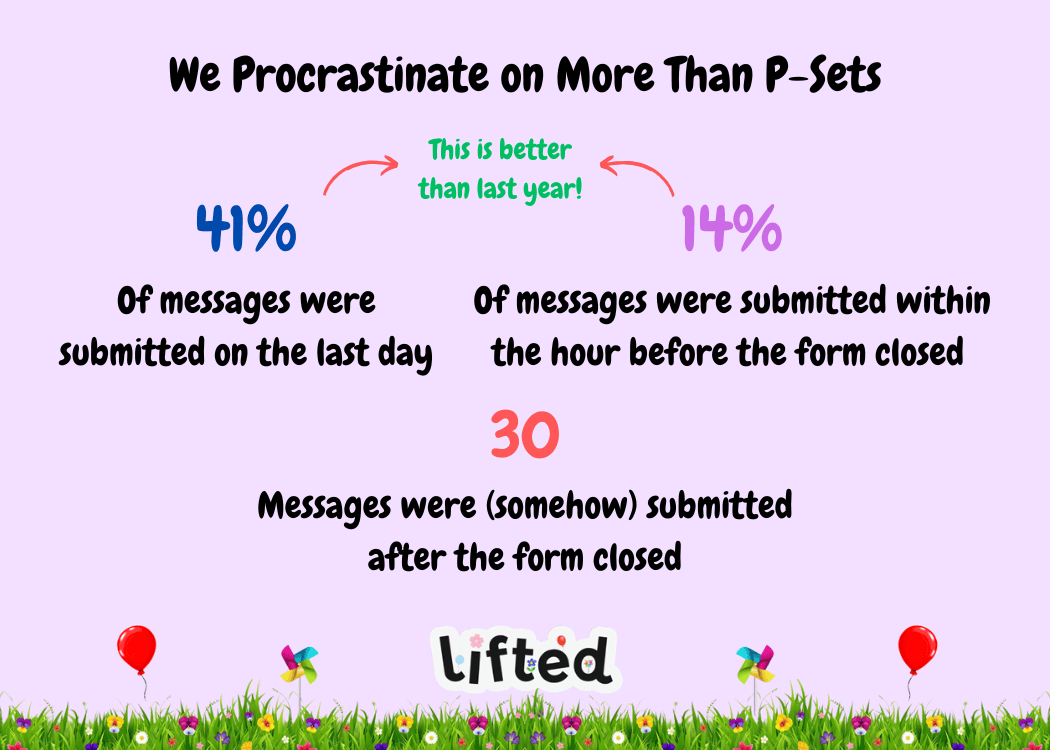 We Procrastinate on More Than P-Sets

This is better than last year!

41%

Of messages were submitted on the last day

14%

Of messages were submitted within the hour before the form closed

30

Messages were (somehow) submitted after the form closed

lifted